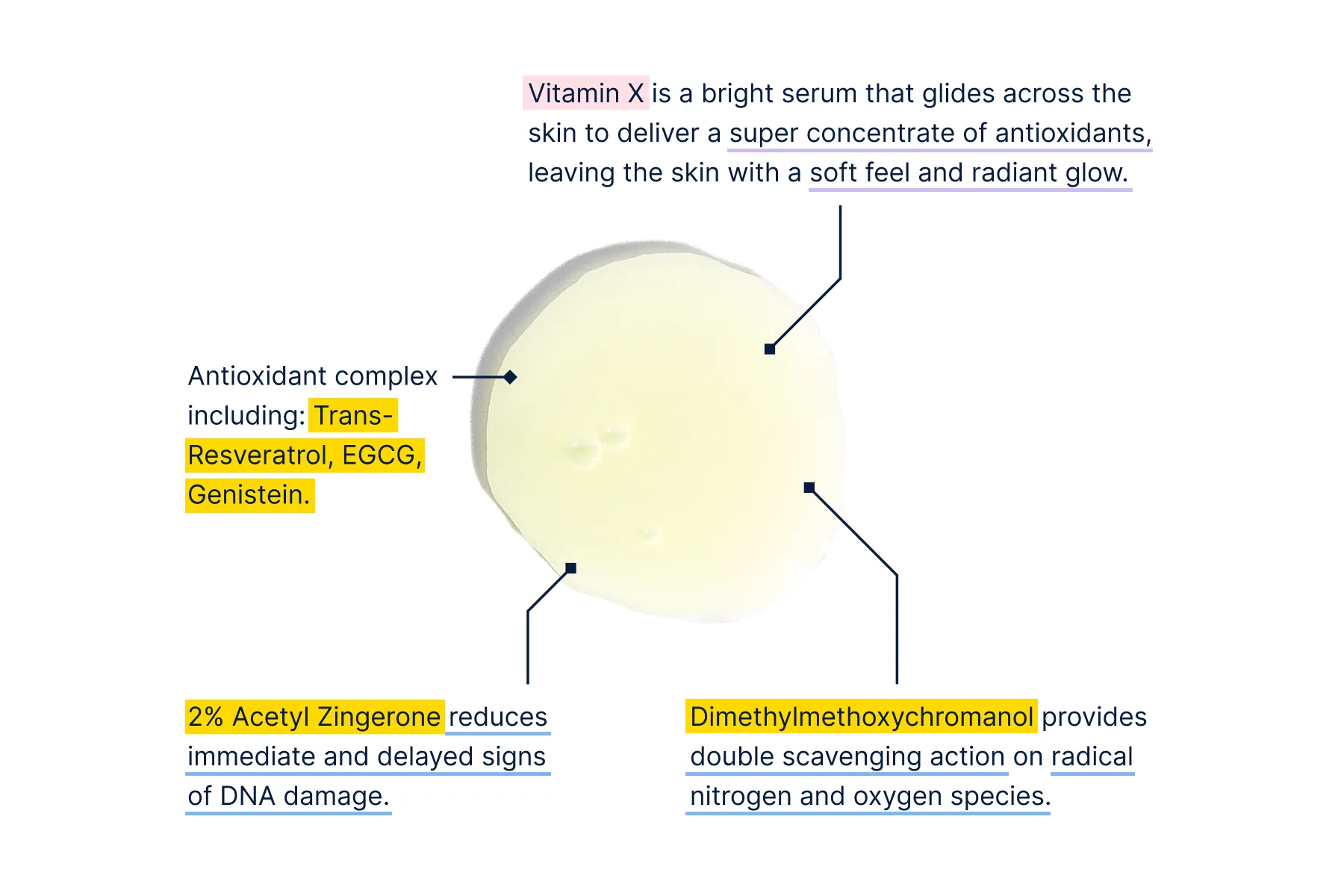 Vitamin X is a bright serum that glides across the skin to deliver a super concentrate of antioxidants, leaving the skin with a soft feel and radiant glow.

Antioxidant complex including: Trans-Resveratrol, EGCG, Genistein.

2% Acetyl Zingerone reduces immediate and delayed signs of DNA damage.

Dimethylmethoxychromanol provides double scavenging action on radical nitrogen and oxygen species.